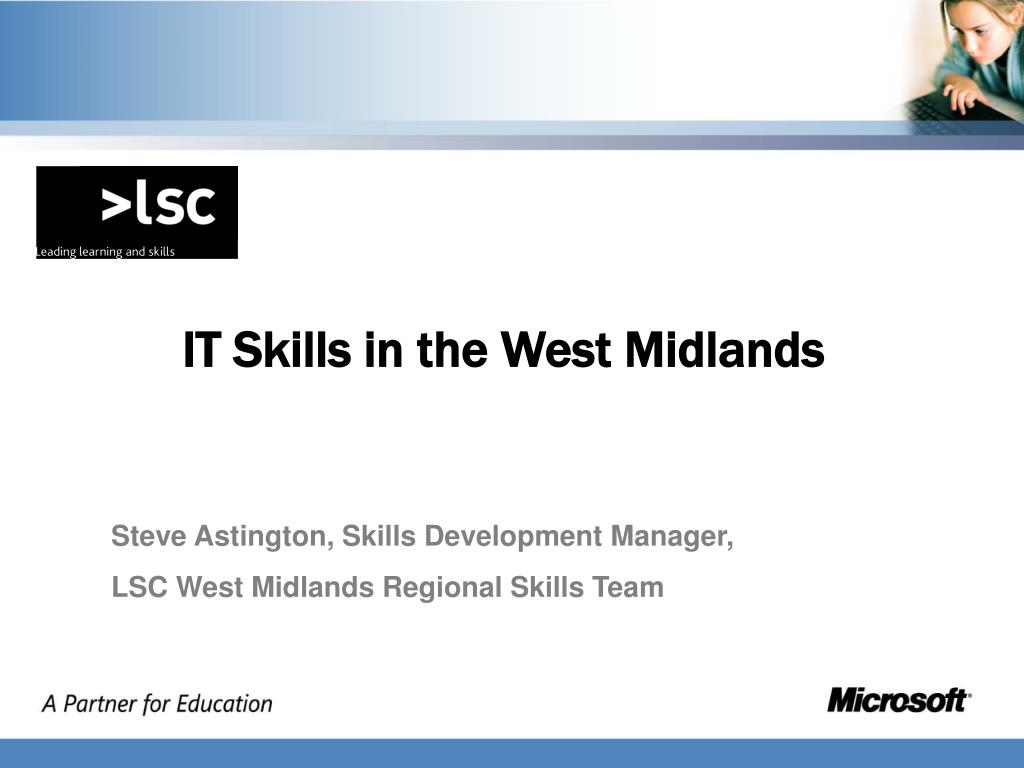 >lsc
Leading learning and skills

IT Skills in the West Midlands

Steve Astington, Skills Development Manager,

LSC West Midlands Regional Skills Team

A Partner for Education

Microsoft®